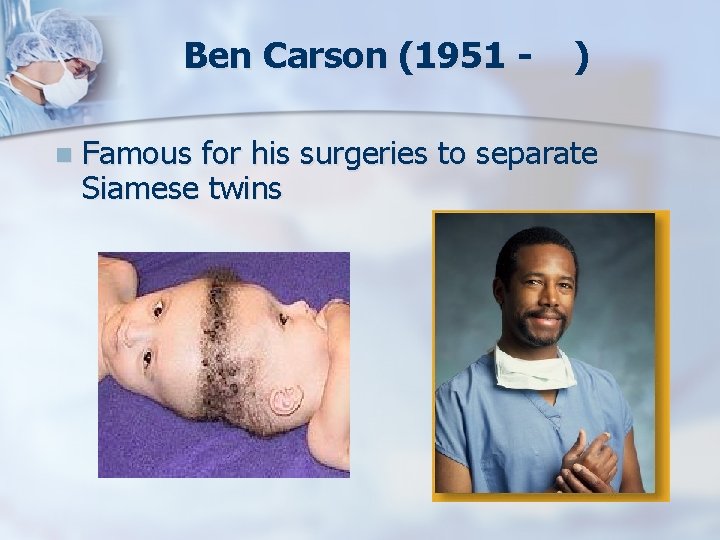 Ben Carson (1951 -    )

Famous for his surgeries to separate Siamese twins